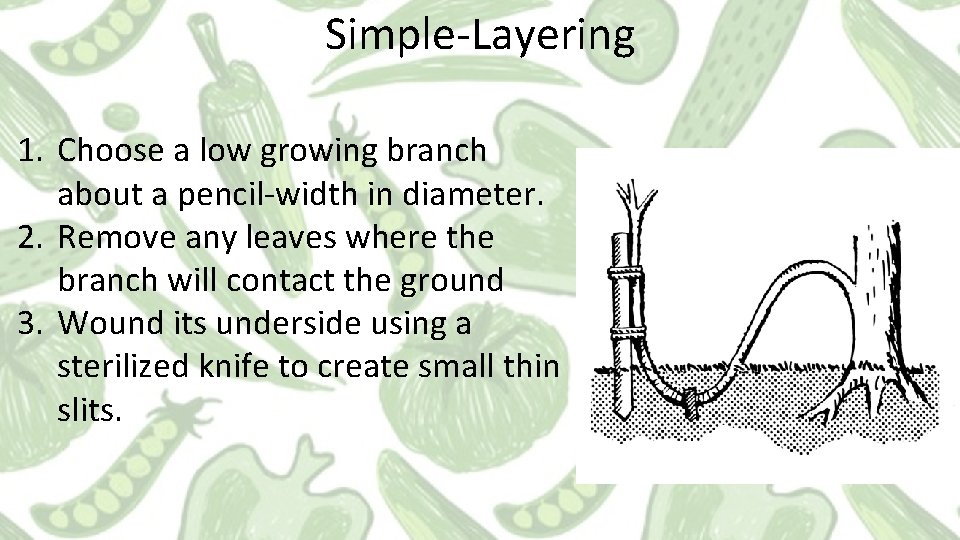 Simple-Layering

1. Choose a low growing branch about a pencil-width in diameter.
2. Remove any leaves where the branch will contact the ground
3. Wound its underside using a sterilized knife to create small thin slits.